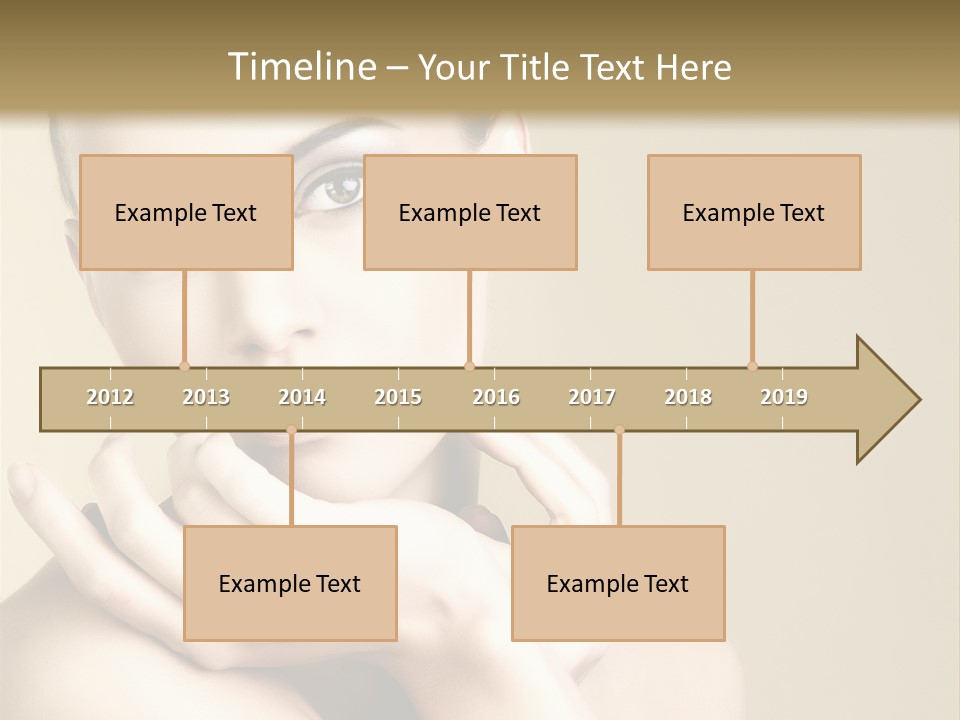 Timeline – Your Title Text Here

Example Text

Example Text

Example Text

2012 2013 2014 2015 2016 2017 2018 2019

Example Text

Example Text